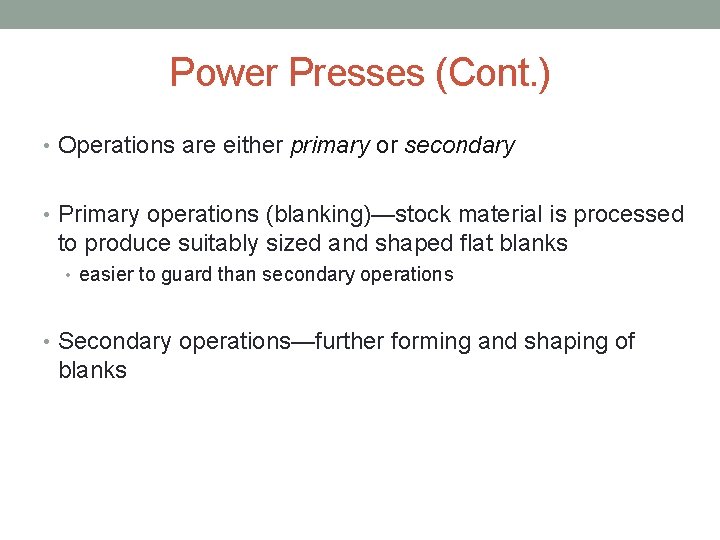 Power Presses (Cont.)

• Operations are either primary or secondary

• Primary operations (blanking)—stock material is processed to produce suitably sized and shaped flat blanks
  • easier to guard than secondary operations

• Secondary operations—further forming and shaping of blanks